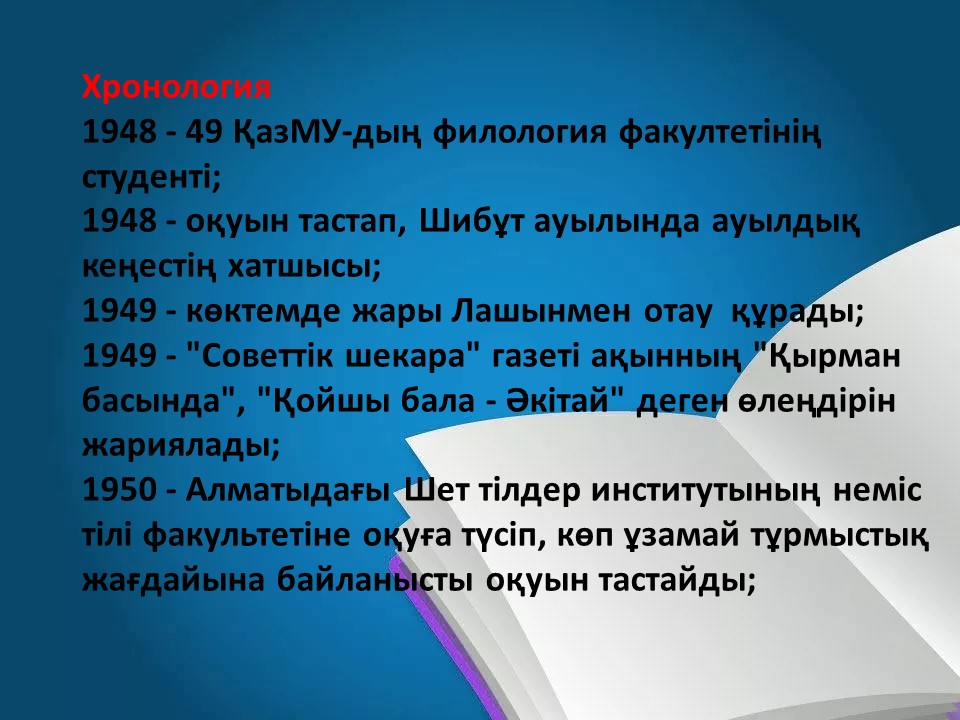 Хронология
1948 - 49 ҚазМУ-дың филология факултетінің студенті;
1948 - оқуын тастап, Шибұт ауылында ауылдық кеңестің хатшысы;
1949 - көктемде жары Лашынмен отау құрады;
1949 - "Советтік шекара" газеті ақынның "Қырман басында", "Қойшы бала - Әкітай" деген өлеңдірін жариялады;
1950 - Алматыдағы Шет тілдер институтының неміс тілі факультетіне оқуға түсіп, көп ұзамай тұрмыстық жағдайына байланысты оқуын тастайды;